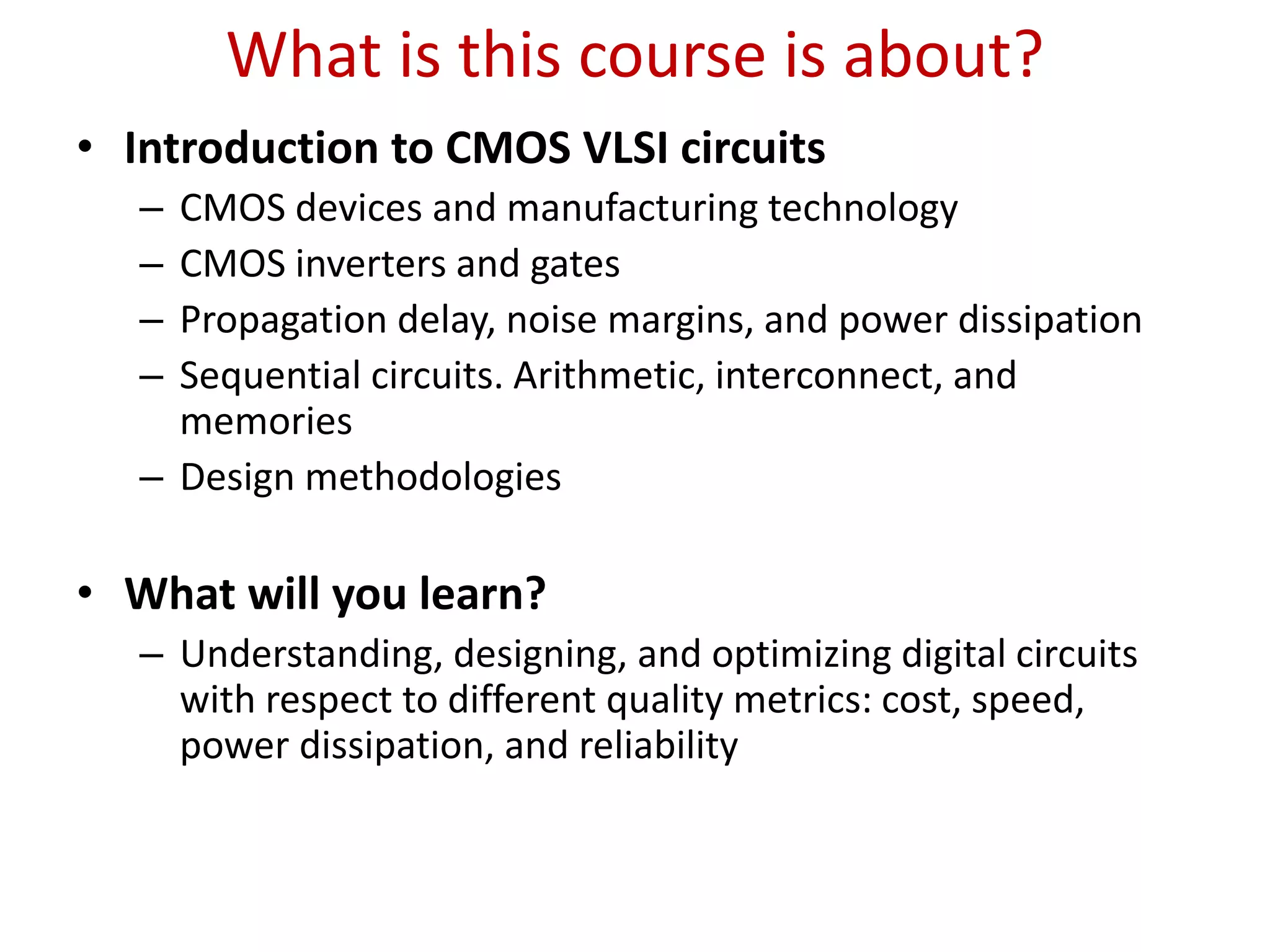 What is this course is about?

• Introduction to CMOS VLSI circuits
– CMOS devices and manufacturing technology
– CMOS inverters and gates
– Propagation delay, noise margins, and power dissipation
– Sequential circuits. Arithmetic, interconnect, and memories
– Design methodologies

• What will you learn?
– Understanding, designing, and optimizing digital circuits with respect to different quality metrics: cost, speed, power dissipation, and reliability